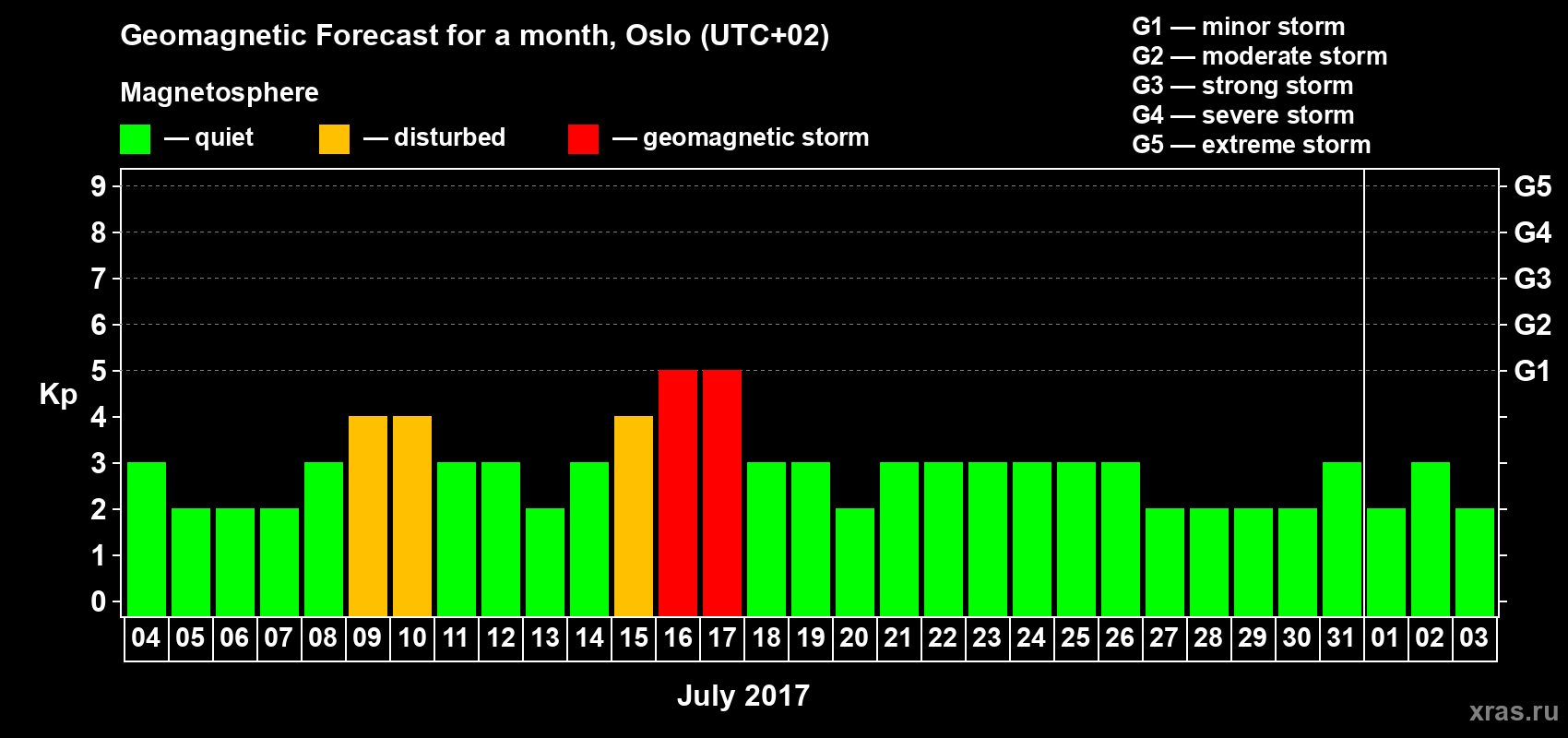 Geomagnetic Forecast for a month, Oslo (UTC+02)

Magnetosphere

— quiet — disturbed — geomagnetic storm

G1 — minor storm
G2 — moderate storm
G3 — strong storm
G4 — severe storm
G5 — extreme storm

Kp

9
8
7
6
5
4
3
2
1
0

G5
G4
G3
G2
G1

04 05 06 07 08 09 10 11 12 13 14 15 16 17 18 19 20 21 22 23 24 25 26 27 28 29 30 31 01 02 03

July 2017

xras.ru